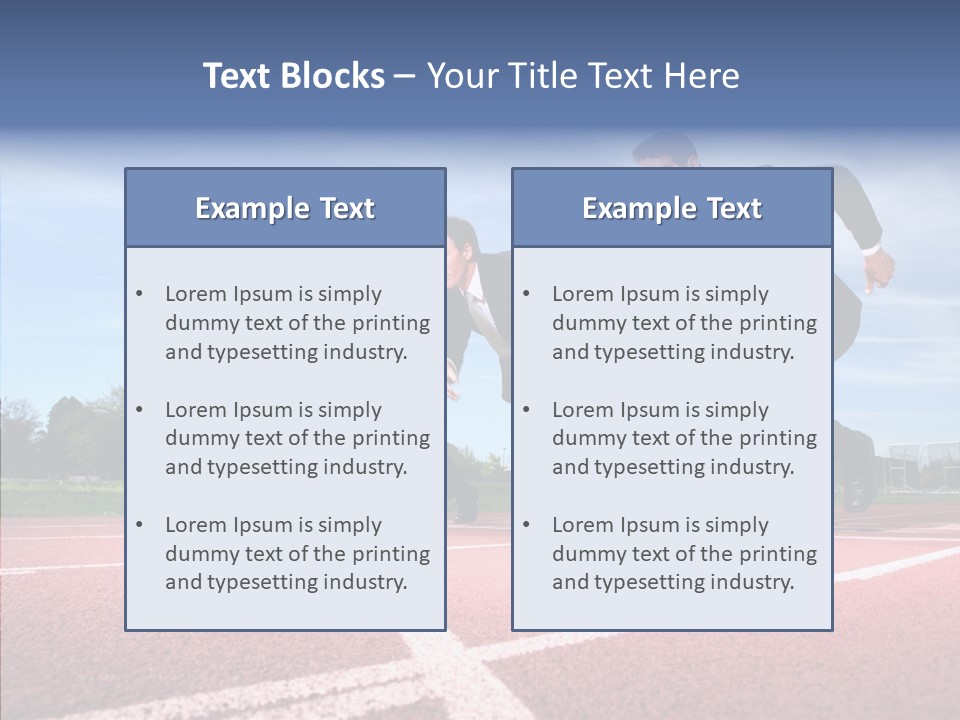 Text Blocks – Your Title Text Here

Example Text

• Lorem Ipsum is simply dummy text of the printing and typesetting industry.

• Lorem Ipsum is simply dummy text of the printing and typesetting industry.

• Lorem Ipsum is simply dummy text of the printing and typesetting industry.

Example Text

• Lorem Ipsum is simply dummy text of the printing and typesetting industry.

• Lorem Ipsum is simply dummy text of the printing and typesetting industry.

• Lorem Ipsum is simply dummy text of the printing and typesetting industry.